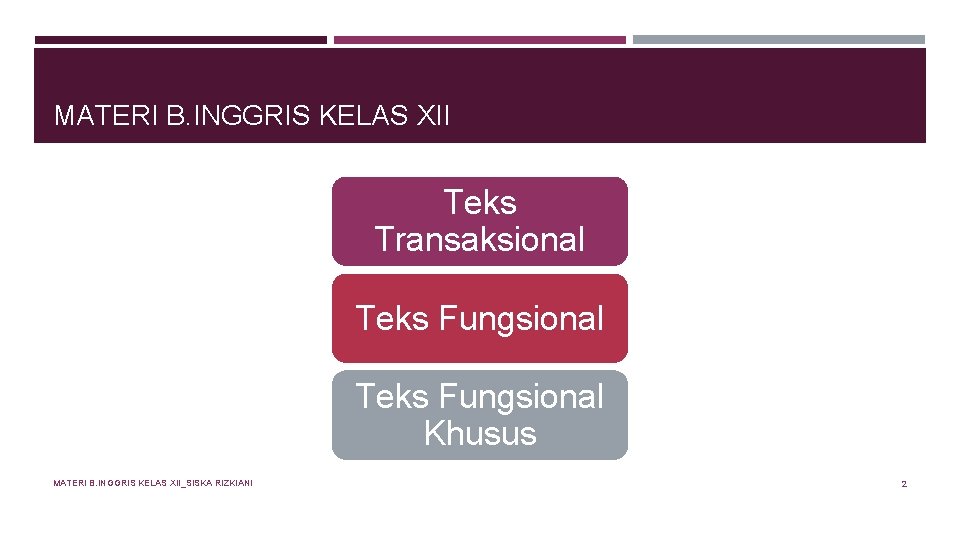 MATERI B.INGGRIS KELAS XII

Teks Transaksional

Teks Fungsional

Teks Fungsional Khusus

MATERI B.INGGRIS KELAS XII_SISKA RIZKIANI

2